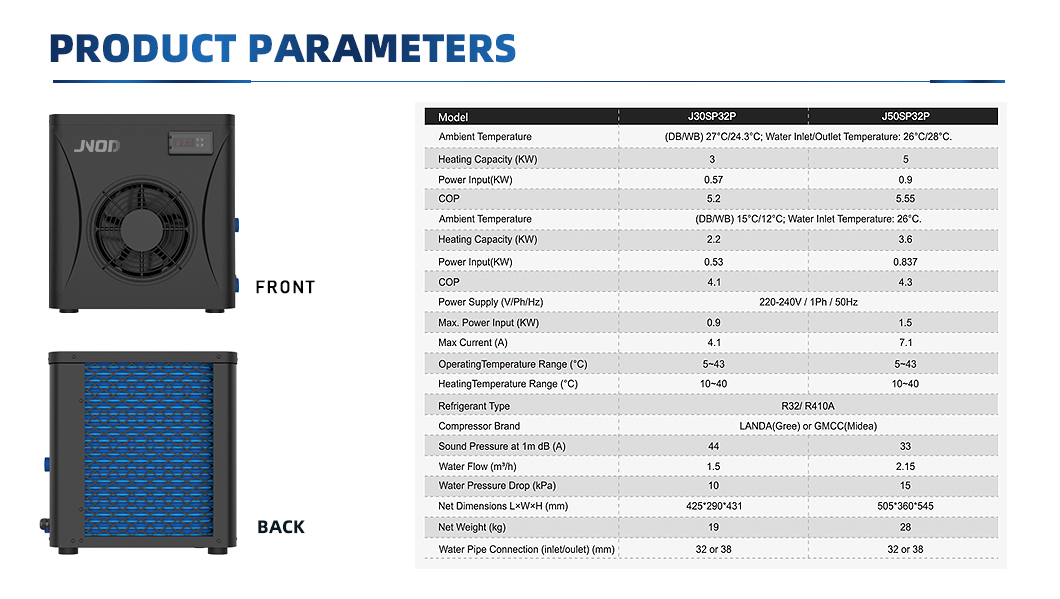 PRODUCT PARAMETERS

JNOD

FRONT

BACK

| Model | J30SP32P | J50SP32P |
|---|---|---|
| Ambient Temperature | (DB/WB) 27°C/24.3°C; Water Inlet/Outlet Temperature: 26°C/28°C. | |
| Heating Capacity (KW) | 3 | 5 |
| Power Input(KW) | 0.57 | 0.9 |
| COP | 5.2 | 5.55 |
| Ambient Temperature | (DB/WB) 15°C/12°C; Water Inlet Temperature: 26°C. | |
| Heating Capacity (KW) | 2.2 | 3.6 |
| Power Input(KW) | 0.53 | 0.837 |
| COP | 4.1 | 4.3 |
| Power Supply (V/Ph/Hz) | 220-240V / 1Ph / 50Hz | |
| Max. Power Input (KW) | 0.9 | 1.5 |
| Max Current (A) | 4.1 | 7.1 |
| OperatingTemperature Range (°C) | 5~43 | 5~43 |
| HeatingTemperature Range (°C) | 10~40 | 10~40 |
| Refrigerant Type | R32/ R410A | |
| Compressor Brand | LANDA(Gree) or GMCC(Midea) | |
| Sound Pressure at 1m dB (A) | 44 | 33 |
| Water Flow (m³/h) | 1.5 | 2.15 |
| Water Pressure Drop (kPa) | 10 | 15 |
| Net Dimensions L×W×H (mm) | 425*290*431 | 505*360*545 |
| Net Weight (kg) | 19 | 28 |
| Water Pipe Connection (inlet/oulet) (mm) | 32 or 38 | 32 or 38 |